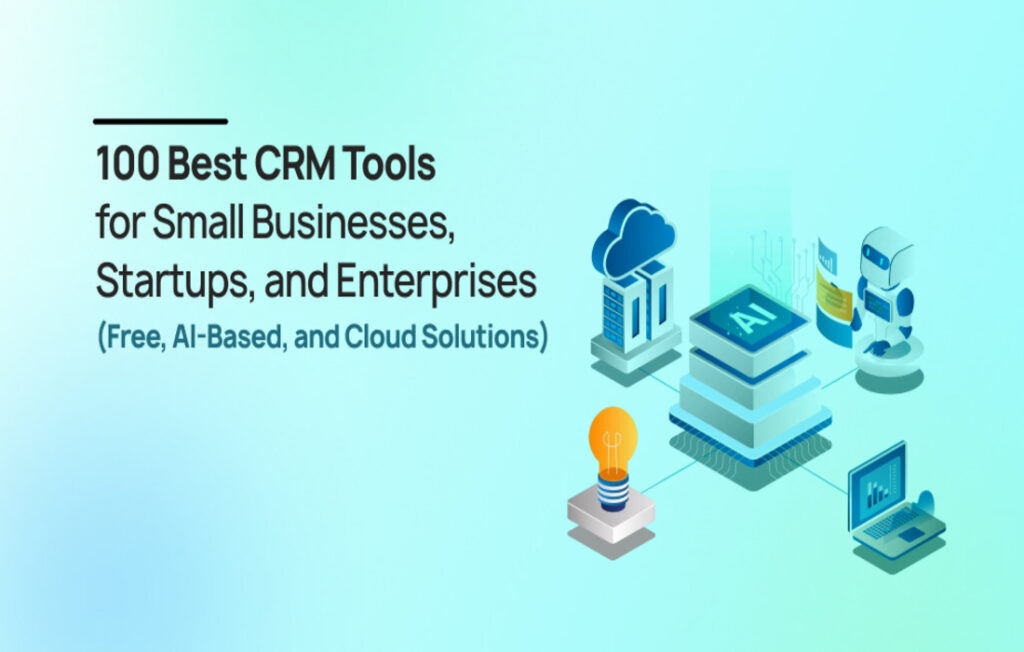 100 Best CRM Tools for Small Businesses, Startups, and Enterprises (Free, AI-Based, and Cloud Solutions)

AI